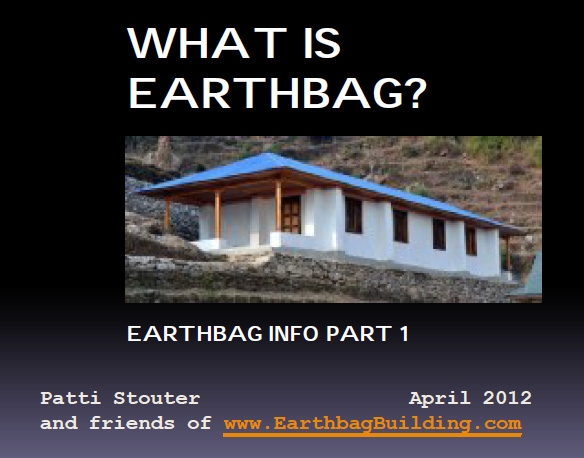 WHAT IS EARTHBAG?

EARTHBAG INFO PART 1

Patti Stouter April 2012
and friends of www.EarthbagBuilding.com